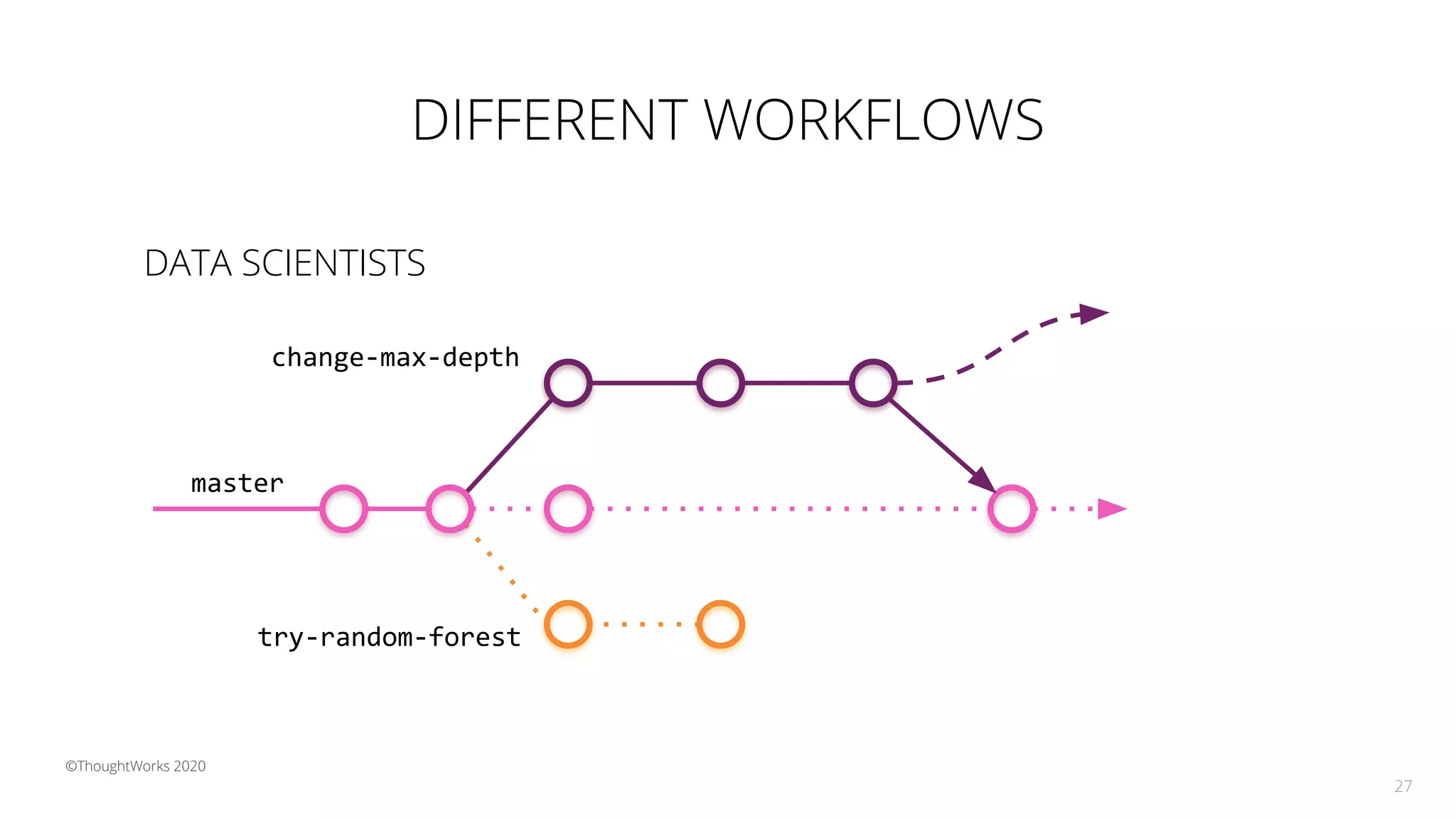 DIFFERENT WORKFLOWS

DATA SCIENTISTS

change-max-depth

master

try-random-forest

©ThoughtWorks 2020

27